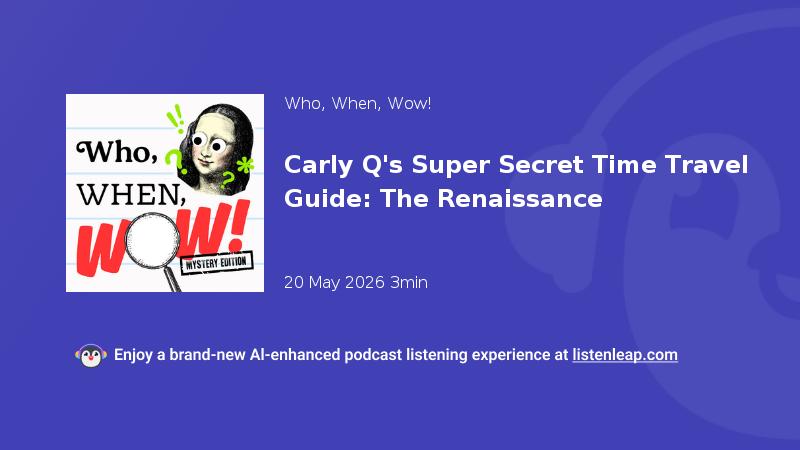 Who, WHEN, WOW! MYSTERY EDITION

Who, When, Wow!

Carly Q's Super Secret Time Travel Guide: The Renaissance

20 May 2026 3min

Enjoy a brand-new AI-enhanced podcast listening experience at listenleap.com